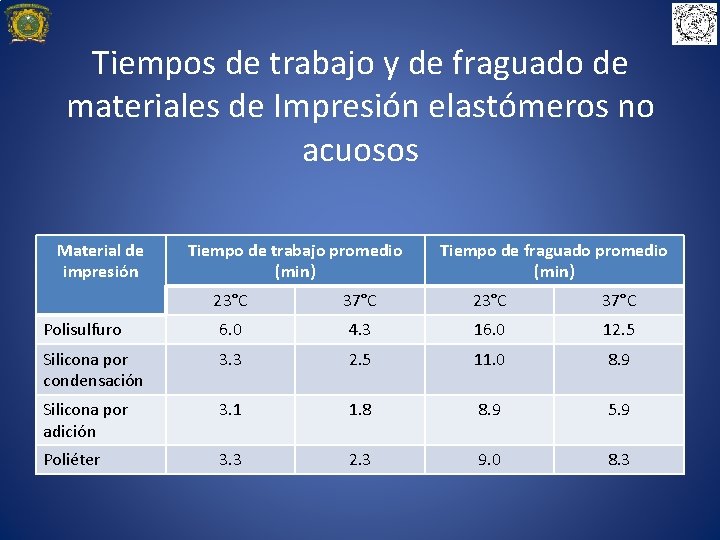 Tiempos de trabajo y de fraguado de materiales de Impresión elastómeros no acuosos

| Material de impresión | Tiempo de trabajo promedio (min) | | Tiempo de fraguado promedio (min) | |
|---|---|---|---|---|
| | 23°C | 37°C | 23°C | 37°C |
| Polisulfuro | 6.0 | 4.3 | 16.0 | 12.5 |
| Silicona por condensación | 3.3 | 2.5 | 11.0 | 8.9 |
| Silicona por adición | 3.1 | 1.8 | 8.9 | 5.9 |
| Poliéter | 3.3 | 2.3 | 9.0 | 8.3 |